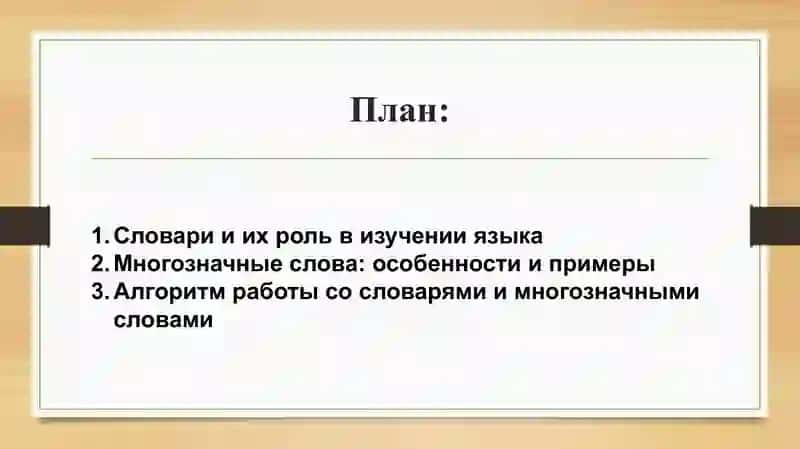 План:

1. Словари и их роль в изучении языка
2. Многозначные слова: особенности и примеры
3. Алгоритм работы со словарями и многозначными словами